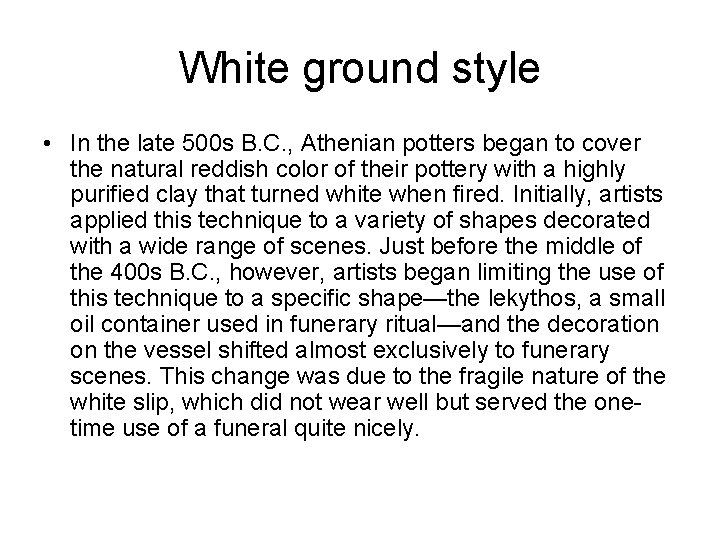 White ground style

• In the late 500s B.C., Athenian potters began to cover the natural reddish color of their pottery with a highly purified clay that turned white when fired. Initially, artists applied this technique to a variety of shapes decorated with a wide range of scenes. Just before the middle of the 400s B.C., however, artists began limiting the use of this technique to a specific shape—the lekythos, a small oil container used in funerary ritual—and the decoration on the vessel shifted almost exclusively to funerary scenes. This change was due to the fragile nature of the white slip, which did not wear well but served the one-time use of a funeral quite nicely.